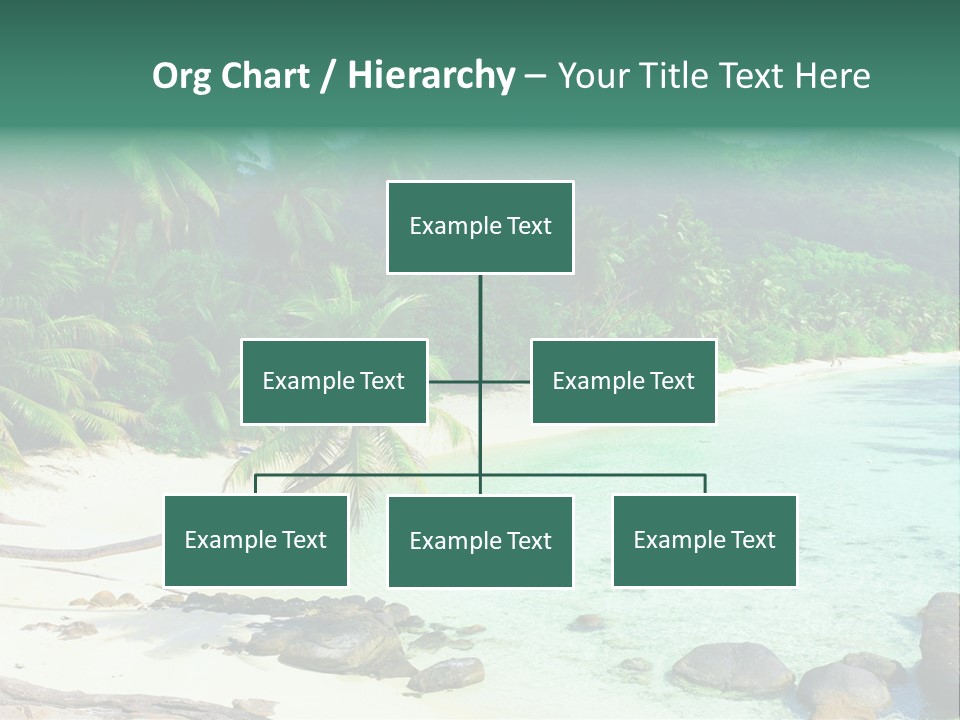 Org Chart / Hierarchy – Your Title Text Here

Example Text

Example Text

Example Text

Example Text

Example Text

Example Text